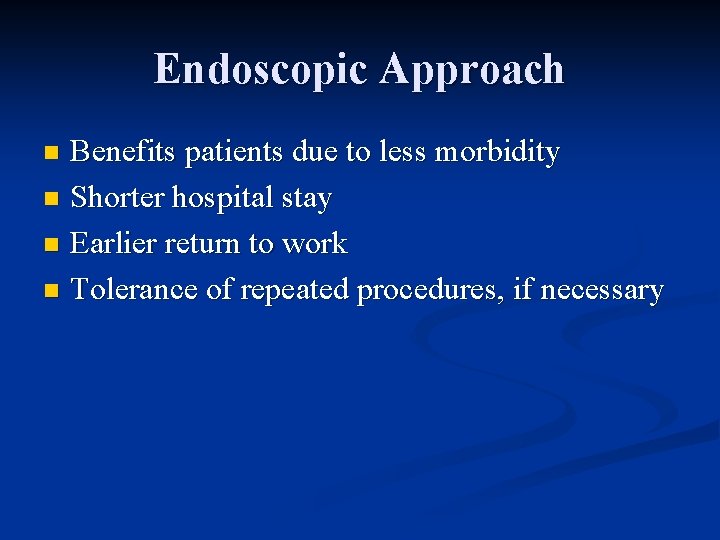 Endoscopic Approach

- Benefits patients due to less morbidity
- Shorter hospital stay
- Earlier return to work
- Tolerance of repeated procedures, if necessary